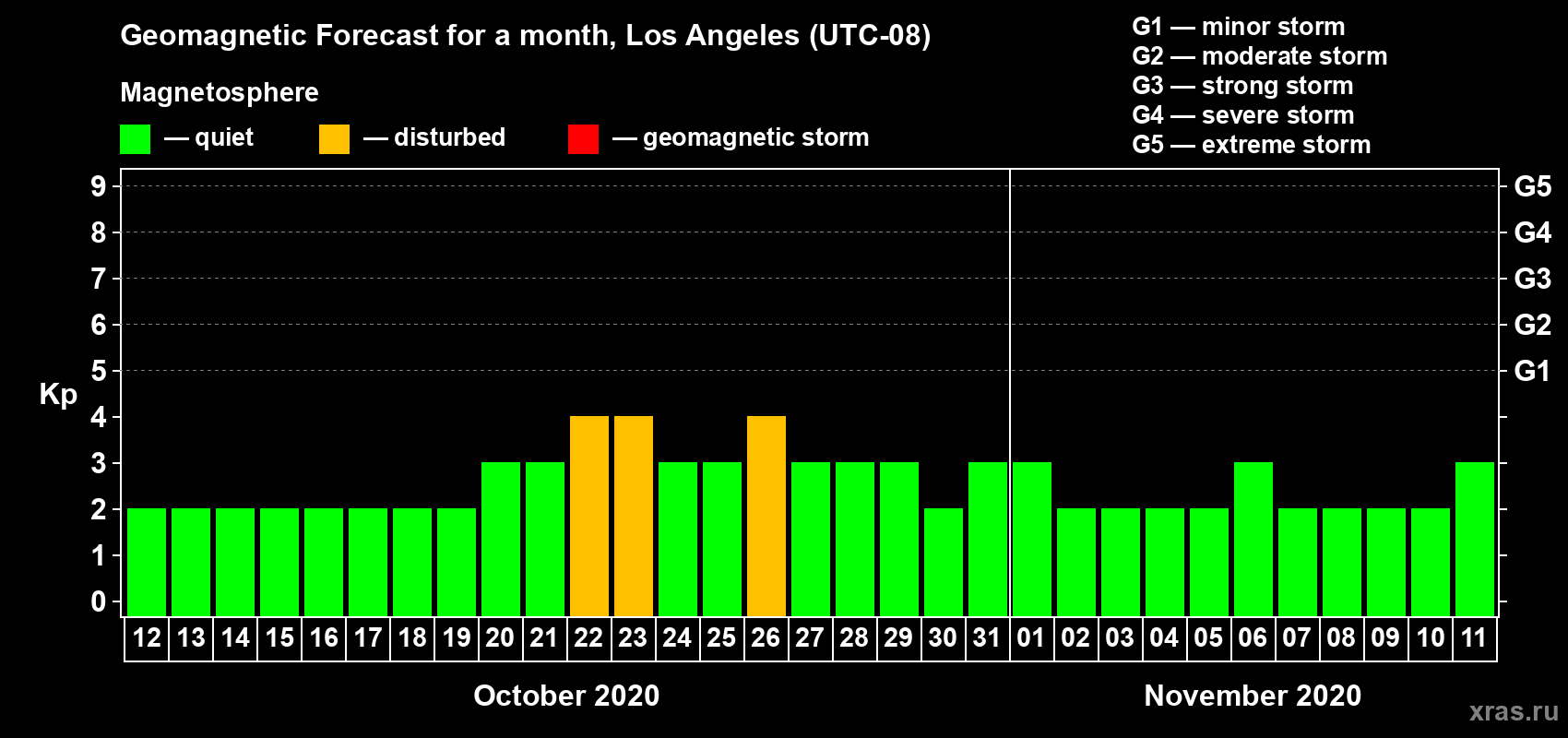 Geomagnetic Forecast for a month, Los Angeles (UTC-08)

Magnetosphere

— quiet — disturbed — geomagnetic storm

G1 — minor storm
G2 — moderate storm
G3 — strong storm
G4 — severe storm
G5 — extreme storm

Kp

9
8
7
6
5
4
3
2
1
0

G5
G4
G3
G2
G1

12 13 14 15 16 17 18 19 20 21 22 23 24 25 26 27 28 29 30 31 01 02 03 04 05 06 07 08 09 10 11

October 2020

November 2020

xras.ru